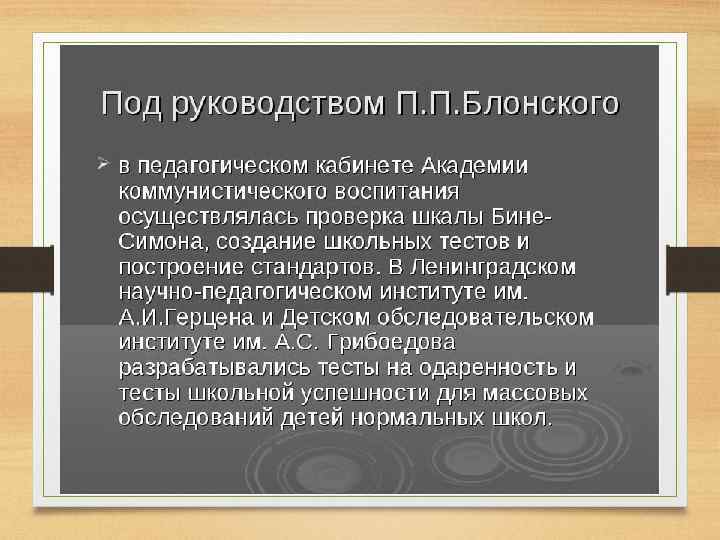 Под руководством П.П.Блонского

➢ в педагогическом кабинете Академии коммунистического воспитания осуществлялась проверка шкалы Бине-Симона, создание школьных тестов и построение стандартов. В Ленинградском научно-педагогическом институте им. А.И.Герцена и Детском обследовательском институте им. А.С. Грибоедова разрабатывались тесты на одаренность и тесты школьной успешности для массовых обследований детей нормальных школ.